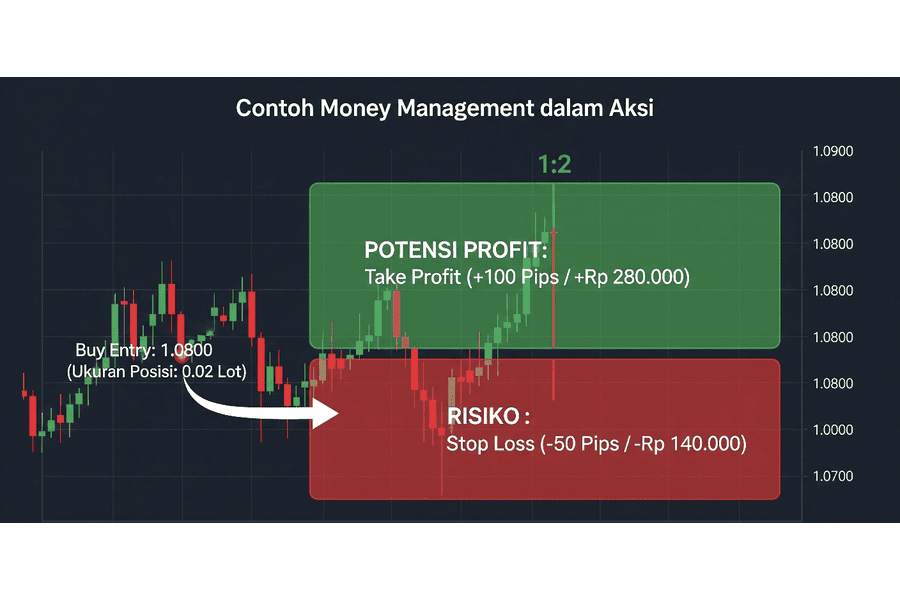 Contoh Money Management dalam Aksi

1:2

POTENSI PROFIT:
Take Profit (+100 Pips / +Rp 280.000)

Buy Entry: 1.0800
(Ukuran Posisi: 0.02 Lot)

RISIKO :
Stop Loss (-50 Pips / -Rp 140.000)

1.0900
1.0800
1.0800
1.0800
1.0800
1.0800
1.0000
1.0700